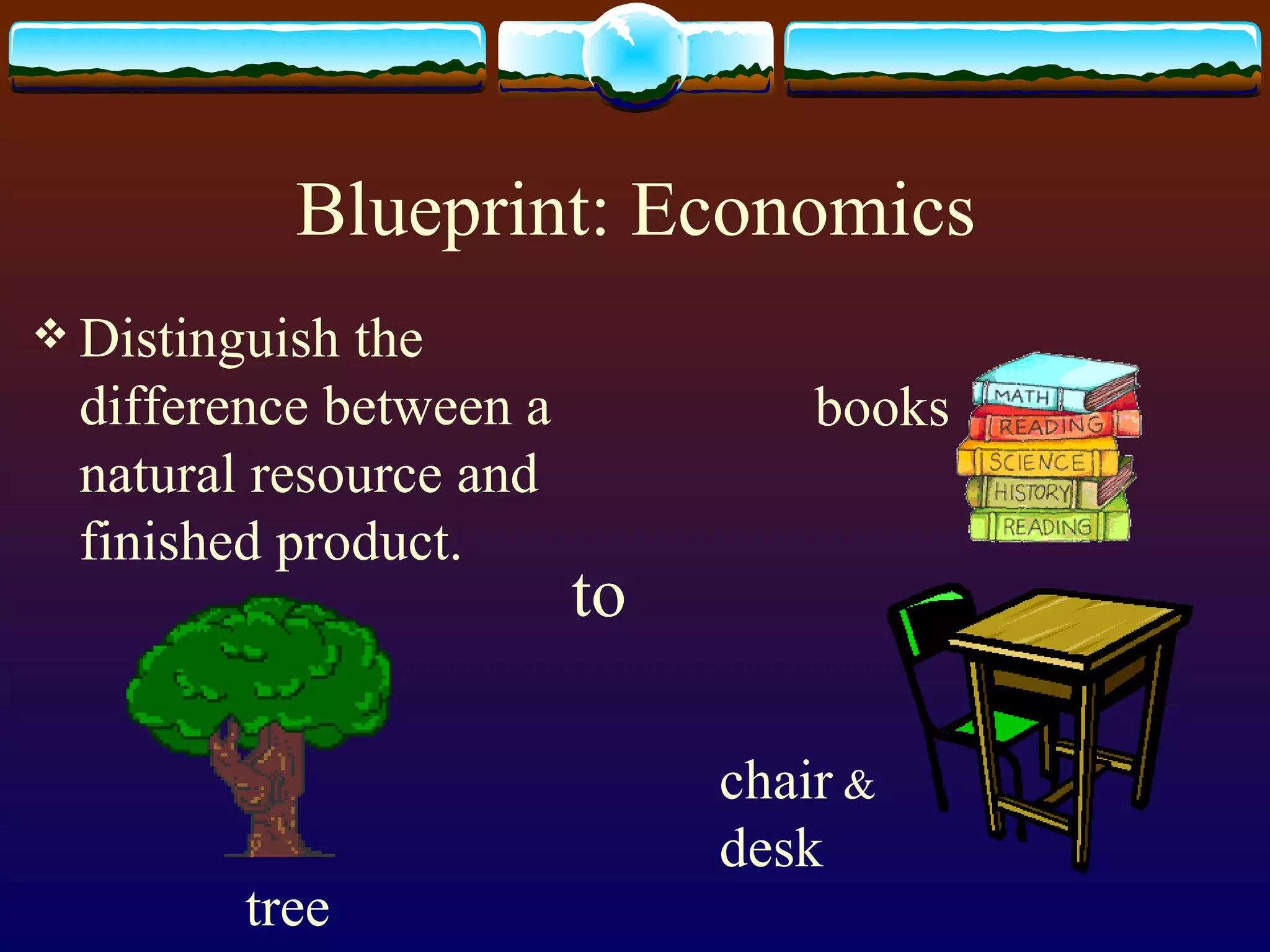 Blueprint: Economics

❖ Distinguish the difference between a natural resource and finished product.

books

MATH
READING
SCIENCE
HISTORY
READING

to

tree

chair & desk